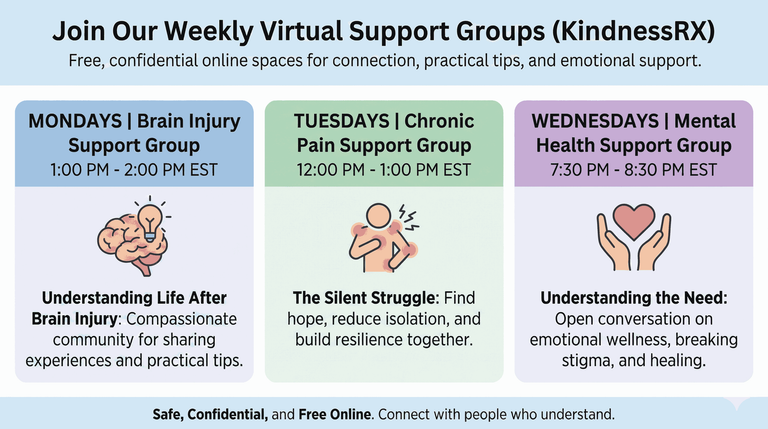 Join Our Weekly Virtual Support Groups (KindnessRX)

Free, confidential online spaces for connection, practical tips, and emotional support.

MONDAYS | Brain Injury Support Group
1:00 PM - 2:00 PM EST

Understanding Life After Brain Injury: Compassionate community for sharing experiences and practical tips.

TUESDAYS | Chronic Pain Support Group
12:00 PM - 1:00 PM EST

The Silent Struggle: Find hope, reduce isolation, and build resilience together.

WEDNESDAYS | Mental Health Support Group
7:30 PM - 8:30 PM EST

Understanding the Need: Open conversation on emotional wellness, breaking stigma, and healing.

Safe, Confidential, and Free Online. Connect with people who understand.